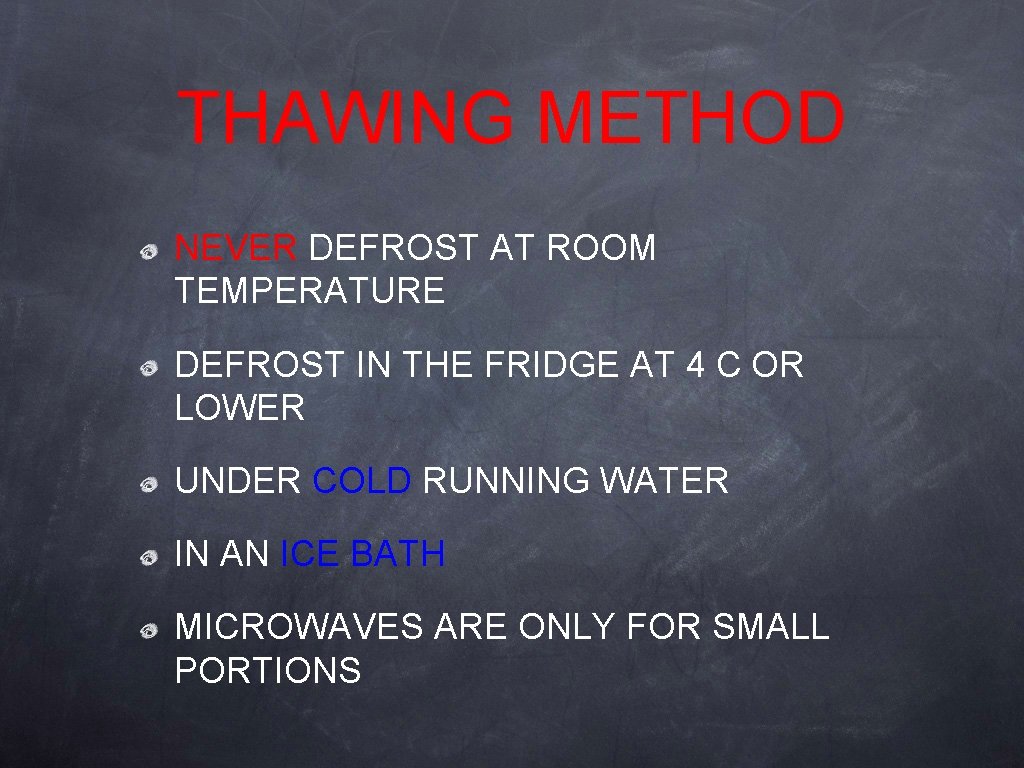 THAWING METHOD

NEVER DEFROST AT ROOM TEMPERATURE

DEFROST IN THE FRIDGE AT 4 C OR LOWER

UNDER COLD RUNNING WATER

IN AN ICE BATH

MICROWAVES ARE ONLY FOR SMALL PORTIONS